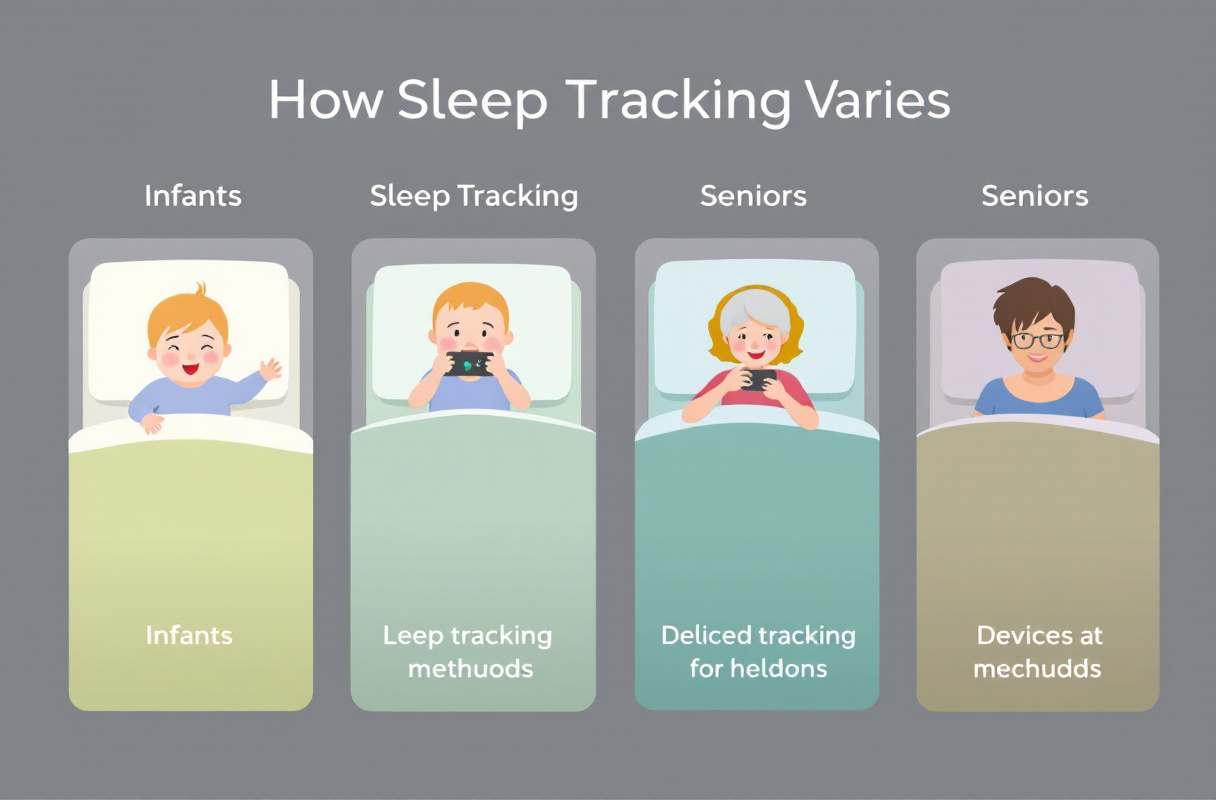 How Sleep Tracking Varies

Infants

Sleep Tracking

Seniors

Seniors

Infants

Leep tracking methuods

Deliced tracking for heldons

Devices at mechudds